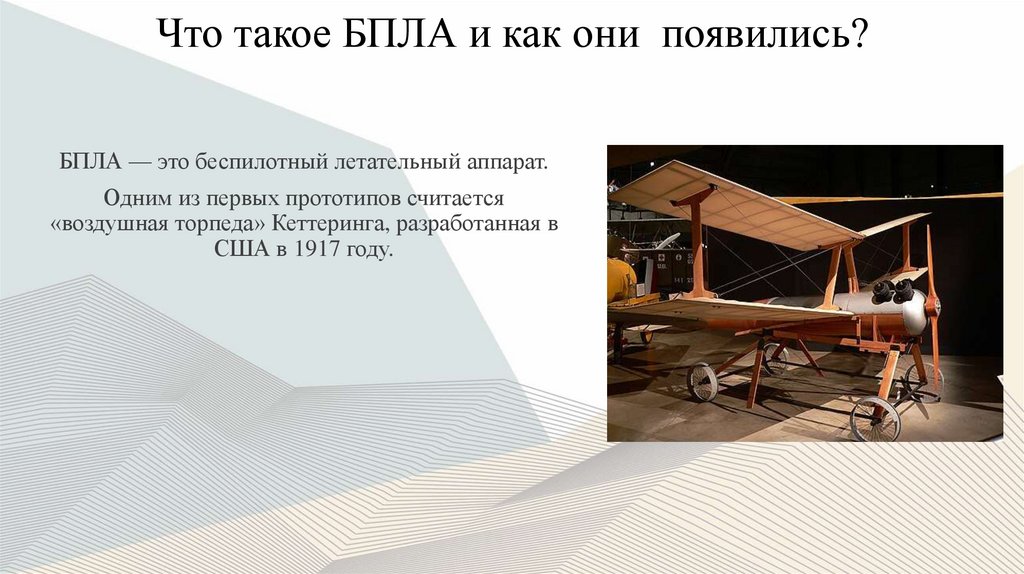 Что такое БПЛА и как они появились?

БПЛА — это беспилотный летательный аппарат.

Одним из первых прототипов считается «воздушная торпеда» Кеттеринга, разработанная в США в 1917 году.